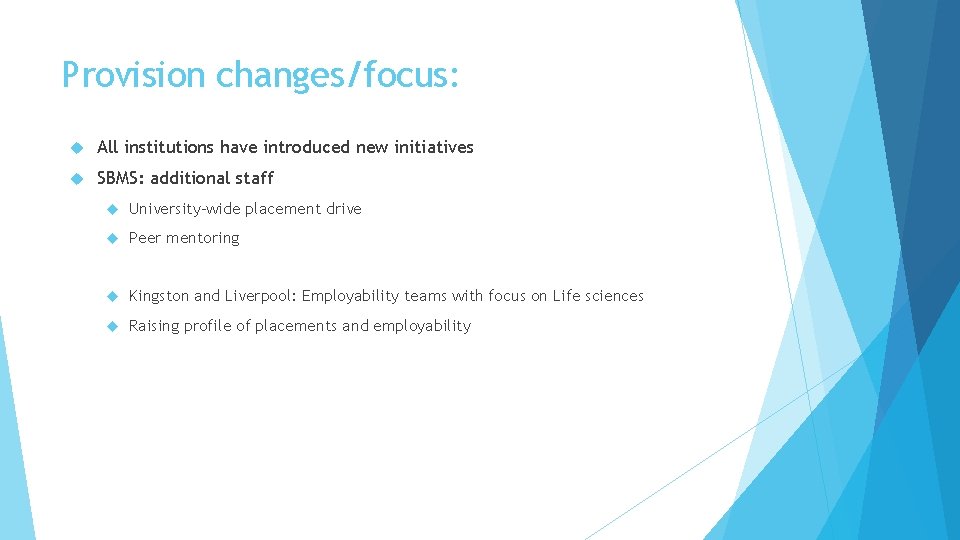 Provision changes/focus:

All institutions have introduced new initiatives

SBMS: additional staff

University-wide placement drive

Peer mentoring

Kingston and Liverpool: Employability teams with focus on Life sciences

Raising profile of placements and employability